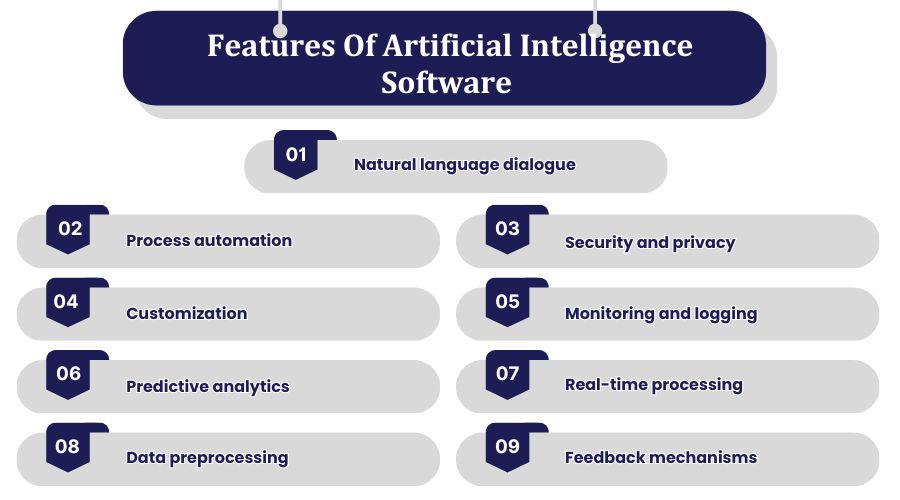 Features Of Artificial Intelligence Software

01 Natural language dialogue

02 Process automation

03 Security and privacy

04 Customization

05 Monitoring and logging

06 Predictive analytics

07 Real-time processing

08 Data preprocessing

09 Feedback mechanisms